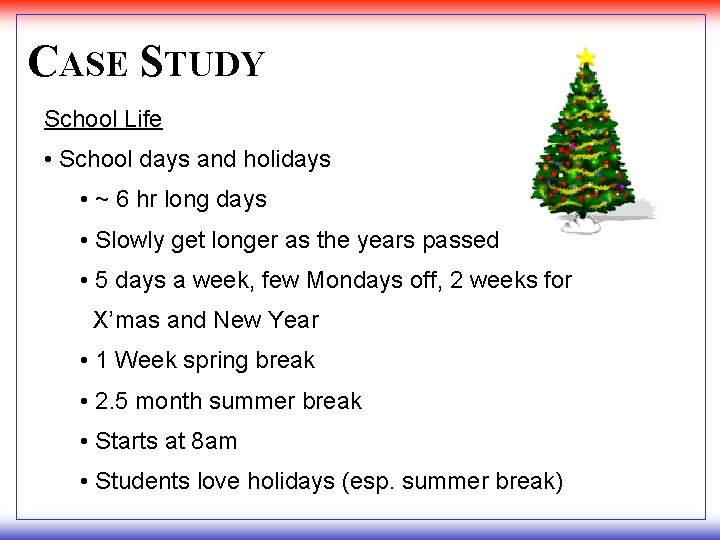 CASE STUDY

School Life

• School days and holidays

• ~ 6 hr long days

• Slowly get longer as the years passed

• 5 days a week, few Mondays off, 2 weeks for X’mas and New Year

• 1 Week spring break

• 2.5 month summer break

• Starts at 8am

• Students love holidays (esp. summer break)